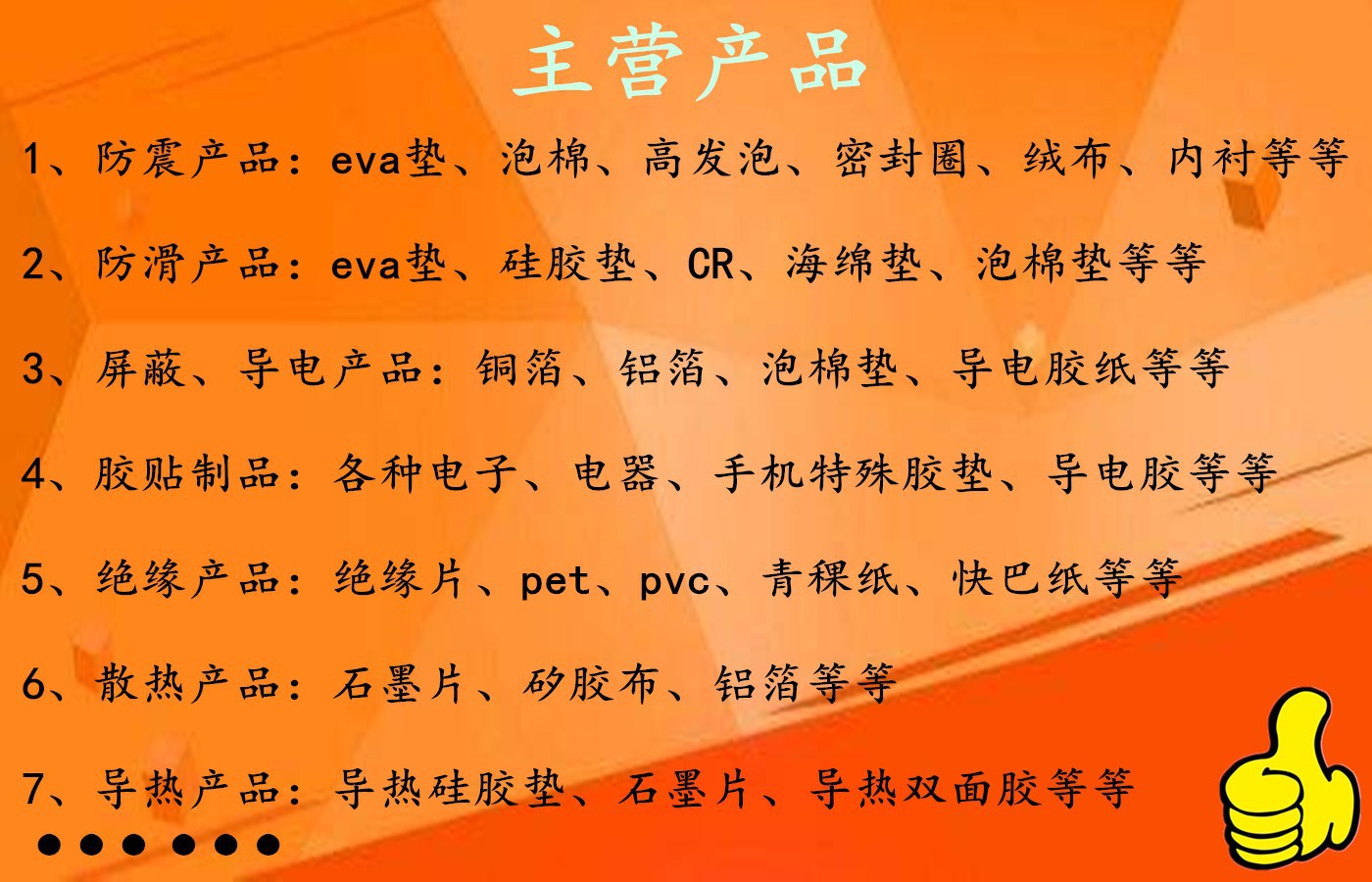 主营产品

1、防震产品：eva垫、泡棉、高发泡、密封圈、绒布、内衬等等

2、防滑产品：eva垫、硅胶垫、CR、海绵垫、泡棉垫等等

3、屏蔽、导电产品：铜箔、铝箔、泡棉垫、导电胶纸等等

4、胶贴制品：各种电子、电器、手机特殊胶垫、导电胶等等

5、绝缘产品：绝缘片、pet、pvc、青稞纸、快巴纸等等

6、散热产品：石墨片、矽胶布、铝箔等等

7、导热产品：导热硅胶垫、石墨片、导热双面胶等等

●●●●●●